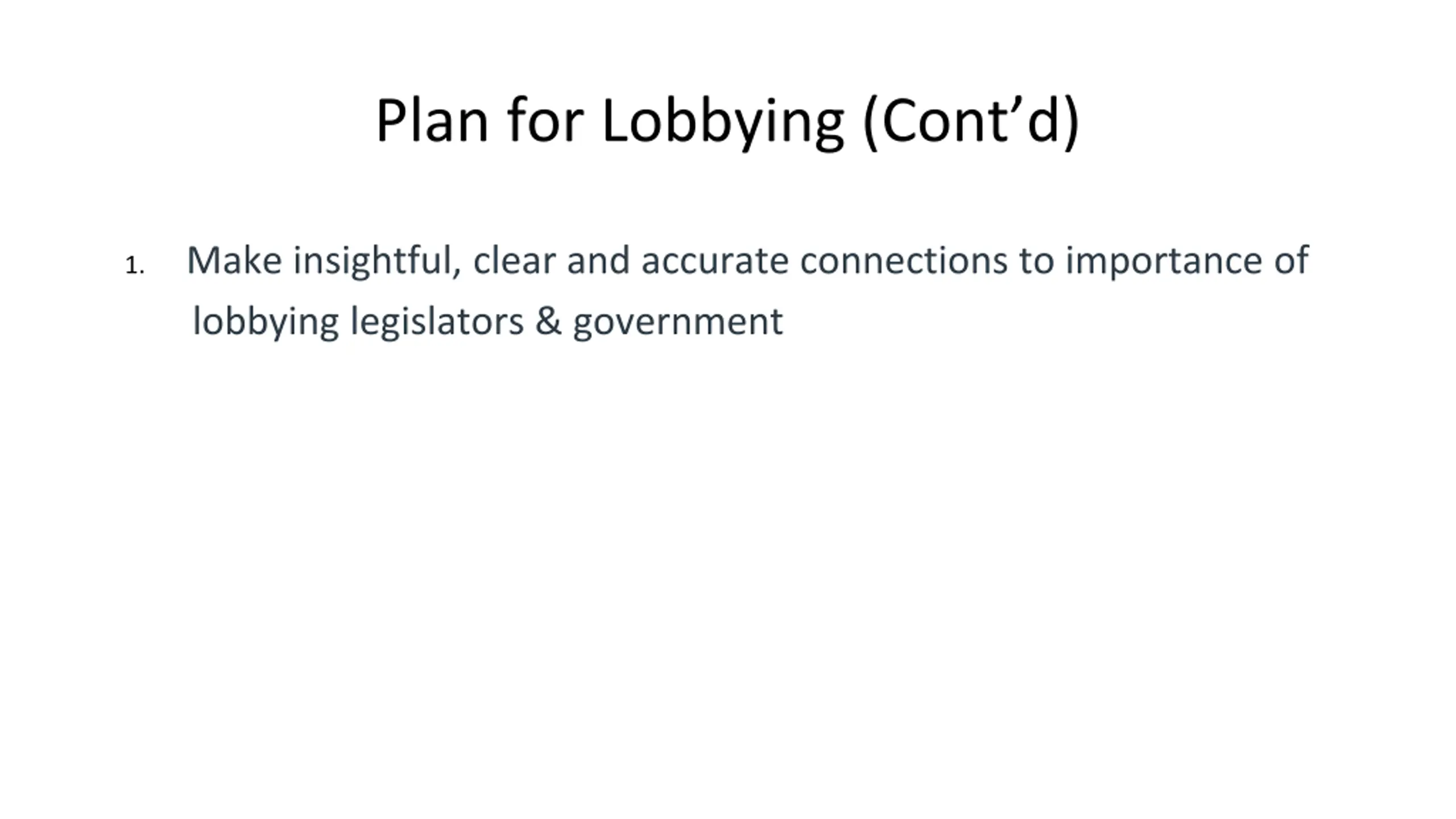 Plan for Lobbying (Cont’d)

1. Make insightful, clear and accurate connections to importance of lobbying legislators & government